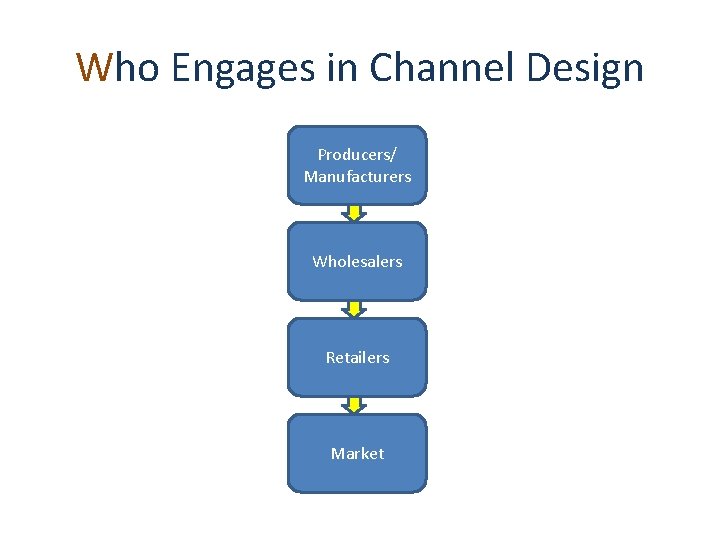 Who Engages in Channel Design

Producers/
Manufacturers

Wholesalers

Retailers

Market